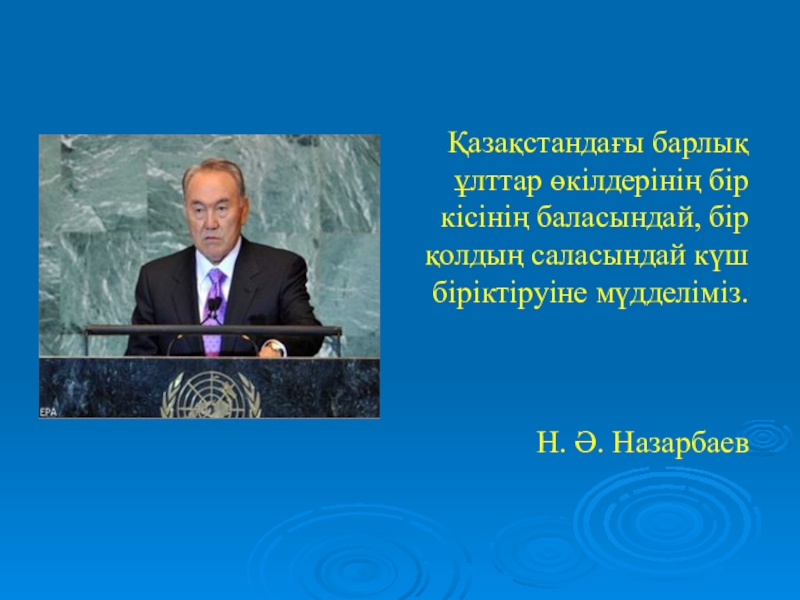 EPA

Қазақстандағы барлық ұлттар өкілдерінің бір кісінің баласындай, бір қолдың саласындай күш біріктіруіне мүдделіміз.

Н. Ә. Назарбаев